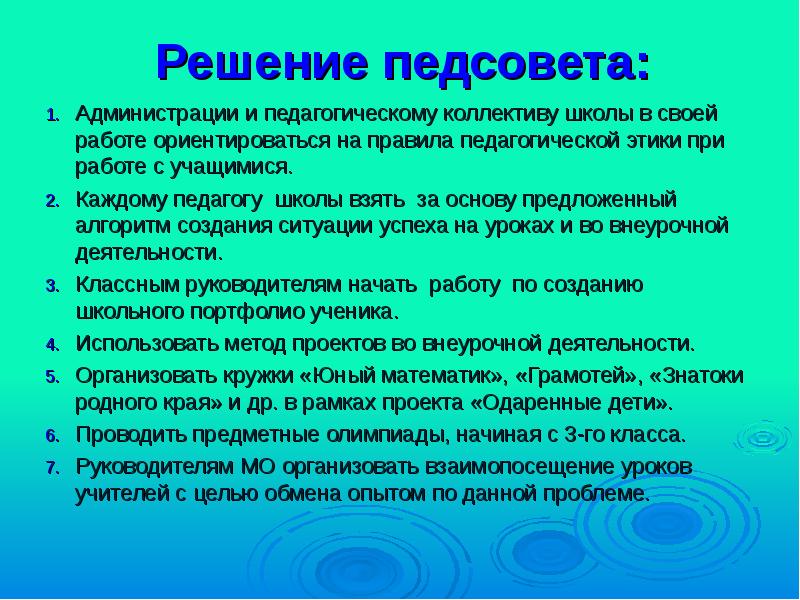 Решение педсовета:

1. Администрации и педагогическому коллективу школы в своей работе ориентироваться на правила педагогической этики при работе с учащимися.
2. Каждому педагогу школы взять за основу предложенный алгоритм создания ситуации успеха на уроках и во внеурочной деятельности.
3. Классным руководителям начать работу по созданию школьного портфолио ученика.
4. Использовать метод проектов во внеурочной деятельности.
5. Организовать кружки «Юный математик», «Грамотей», «Знатоки родного края» и др. в рамках проекта «Одаренные дети».
6. Проводить предметные олимпиады, начиная с 3-го класса.
7. Руководителям МО организовать взаимопосещение уроков учителей с целью обмена опытом по данной проблеме.